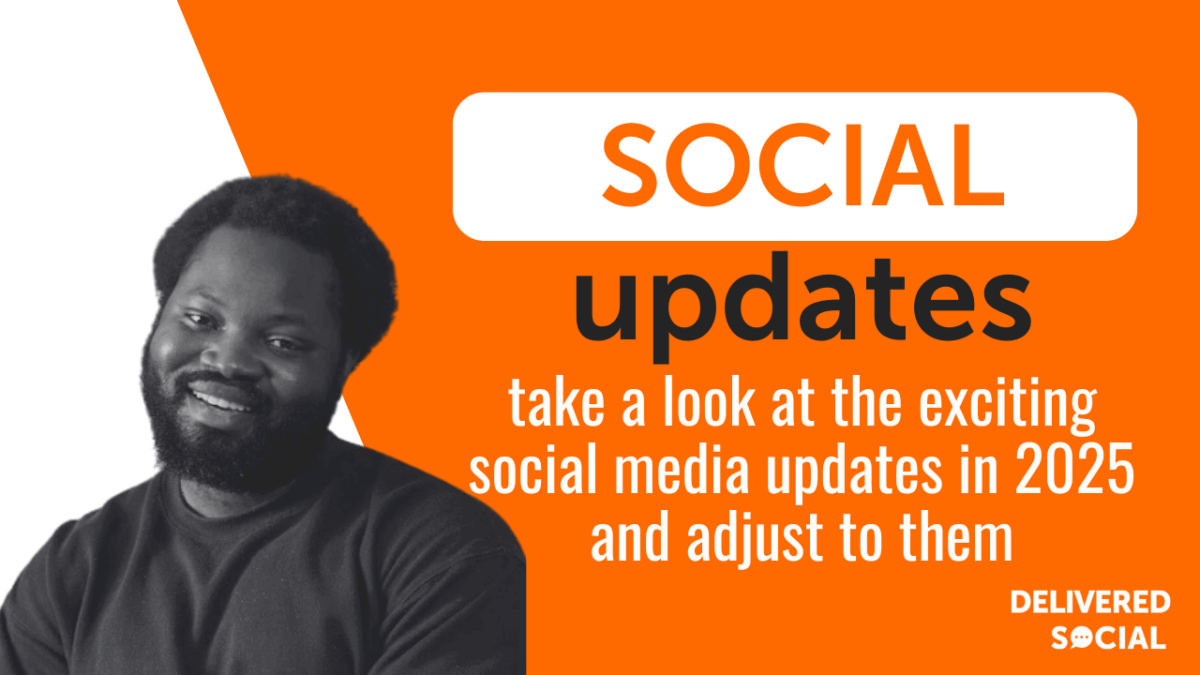 SOCIAL

updates

take a look at the exciting social media updates in 2025 and adjust to them

DELIVERED SOCIAL